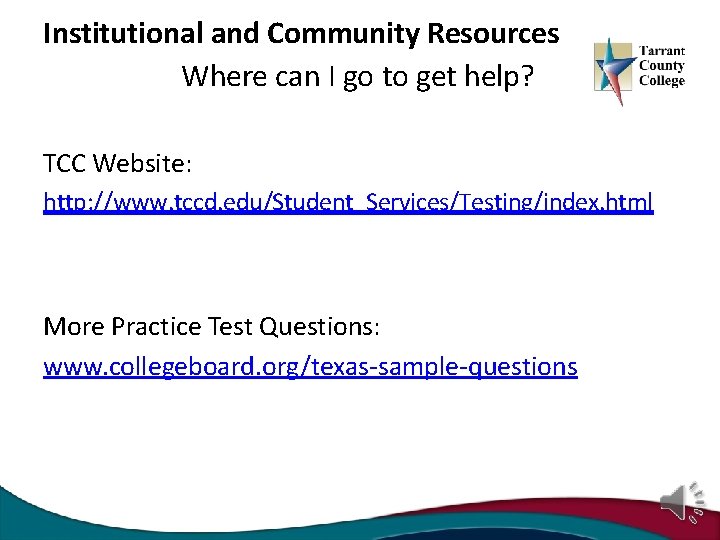 Institutional and Community Resources
Where can I go to get help?

Tarrant County College

TCC Website:
http://www.tccd.edu/Student_Services/Testing/index.html

More Practice Test Questions:
www.collegeboard.org/texas-sample-questions